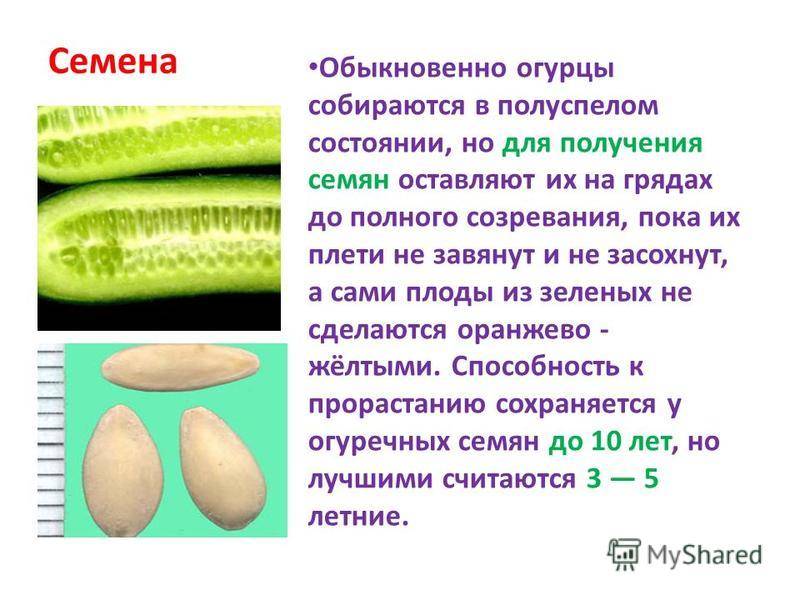 Семена

•Обыкновенно огурцы собираются в полуспелом состоянии, но для получения семян оставляют их на грядах до полного созревания, пока их плети не завянут и не засохнут, а сами плоды из зеленых не сделаются оранжево - жёлтыми. Способность к прорастанию сохраняется у огуречных семян до 10 лет, но лучшими считаются 3 — 5 летние.

MyShared